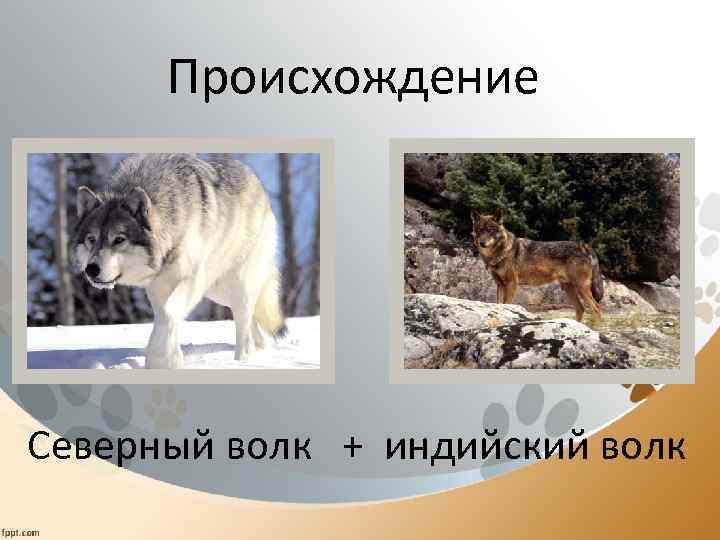 Происхождение

Северный волк + индийский волк

fppt.com